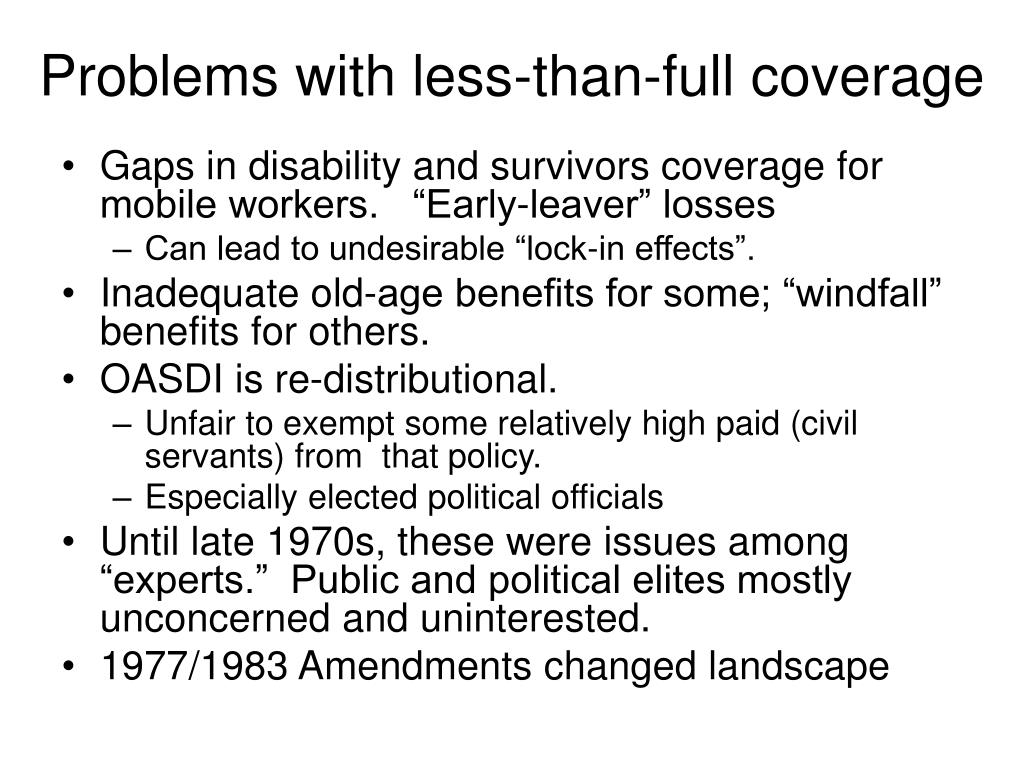 Problems with less-than-full coverage

• Gaps in disability and survivors coverage for mobile workers. “Early-leaver” losses
– Can lead to undesirable “lock-in effects”.
• Inadequate old-age benefits for some; “windfall” benefits for others.
• OASDI is re-distributional.
– Unfair to exempt some relatively high paid (civil servants) from that policy.
– Especially elected political officials
• Until late 1970s, these were issues among “experts.” Public and political elites mostly unconcerned and uninterested.
• 1977/1983 Amendments changed landscape